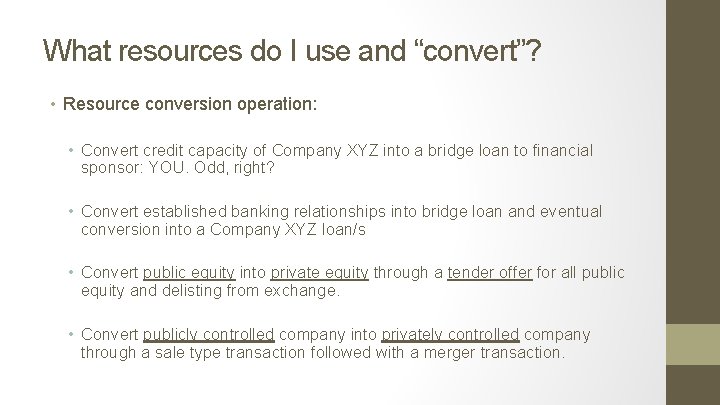 What resources do I use and “convert”?

• Resource conversion operation:

• Convert credit capacity of Company XYZ into a bridge loan to financial sponsor: YOU. Odd, right?

• Convert established banking relationships into bridge loan and eventual conversion into a Company XYZ loan/s

• Convert public equity into private equity through a tender offer for all public equity and delisting from exchange.

• Convert publicly controlled company into privately controlled company through a sale type transaction followed with a merger transaction.